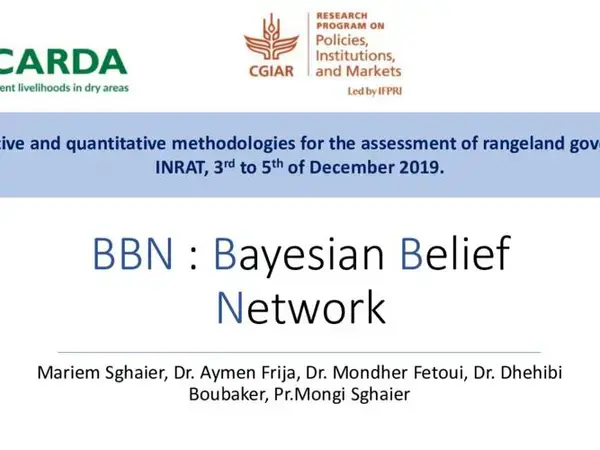 CARDA
ent livelihoods in dry areas

CGIAR
RESEARCH PROGRAM ON
Policies, Institutions, and Markets
Led by IFPRI

tive and quantitative methodologies for the assessment of rangeland gove
INRAT, 3$^{rd}$ to 5$^{th}$ of December 2019.

BBN : Bayesian Belief Network

Mariem Sghaier, Dr. Aymen Frija, Dr. Mondher Fetoui, Dr. Dhehibi Boubaker, Pr.Mongi Sghaier